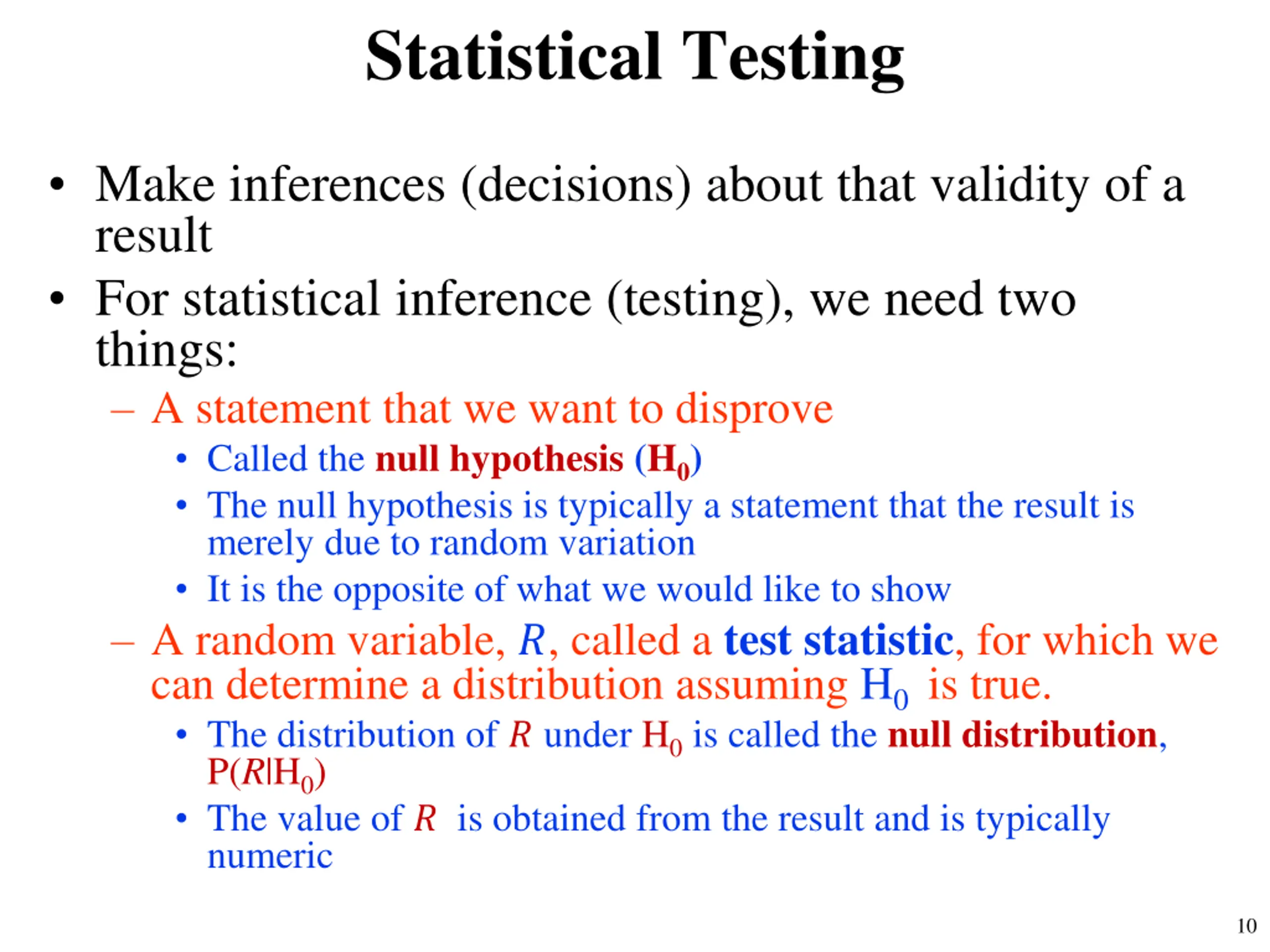 Statistical Testing

• Make inferences (decisions) about that validity of a result

• For statistical inference (testing), we need two things:

– A statement that we want to disprove

• Called the null hypothesis ($H_0$)

• The null hypothesis is typically a statement that the result is merely due to random variation

• It is the opposite of what we would like to show

– A random variable, $R$, called a test statistic, for which we can determine a distribution assuming $H_0$ is true.

• The distribution of $R$ under $H_0$ is called the null distribution, $P(R|H_0)$

• The value of $R$ is obtained from the result and is typically numeric

10